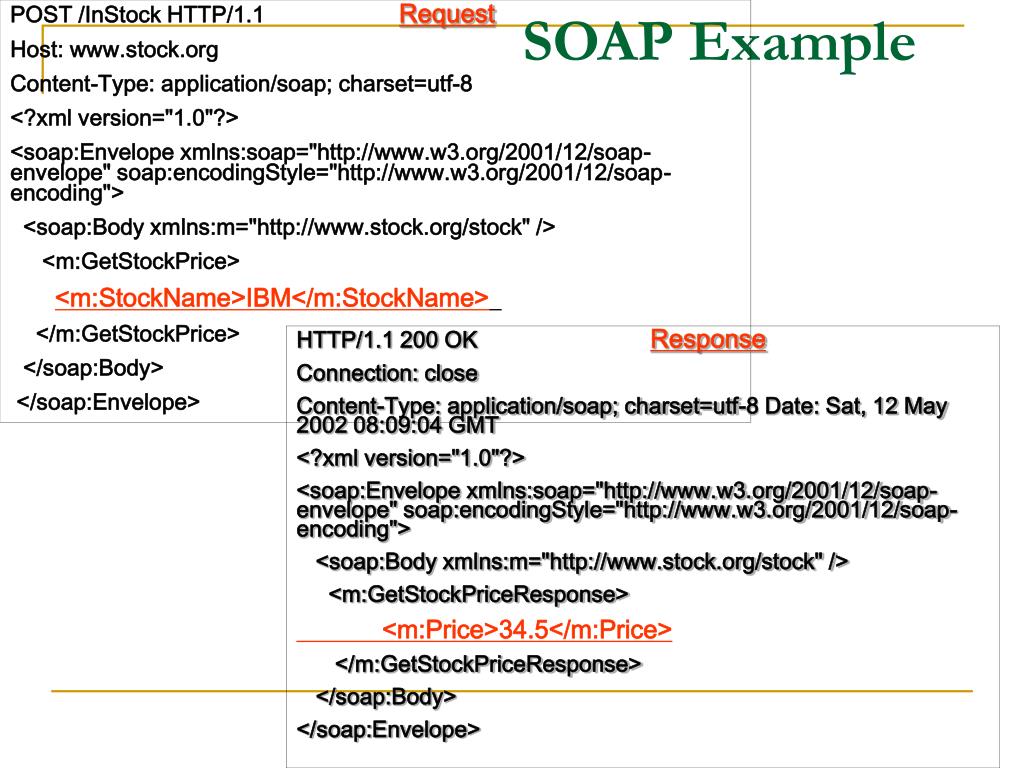 SOAP Example

Request

POST /InStock HTTP/1.1

Host: www.stock.org

Content-Type: application/soap; charset=utf-8

<?xml version="1.0"?>

<soap:Envelope xmlns:soap="http://www.w3.org/2001/12/soap-envelope" soap:encodingStyle="http://www.w3.org/2001/12/soap-encoding">

<soap:Body xmlns:m="http://www.stock.org/stock" />

<m:GetStockPrice>

<m:StockName>IBM</m:StockName>

</m:GetStockPrice>

</soap:Body>

</soap:Envelope>

Response

HTTP/1.1 200 OK

Connection: close

Content-Type: application/soap; charset=utf-8 Date: Sat, 12 May 2002 08:09:04 GMT

<?xml version="1.0"?>

<soap:Envelope xmlns:soap="http://www.w3.org/2001/12/soap-envelope" soap:encodingStyle="http://www.w3.org/2001/12/soap-encoding">

<soap:Body xmlns:m="http://www.stock.org/stock" />

<m:GetStockPriceResponse>

<m:Price>34.5</m:Price>

</m:GetStockPriceResponse>

</soap:Body>

</soap:Envelope>